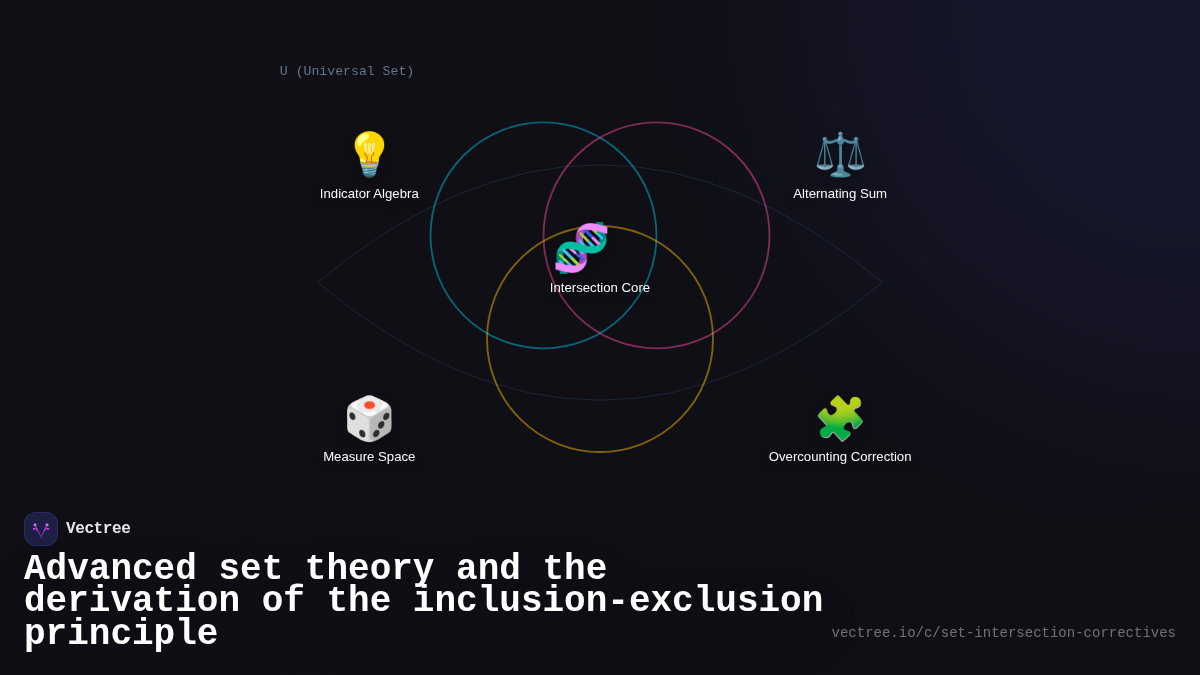 U (Universal Set)

Indicator Algebra

Alternating Sum

Intersection Core

Measure Space

Overcounting Correction

Vectree

Advanced set theory and the derivation of the inclusion-exclusion principle

vectree.io/c/set-intersection-correctives